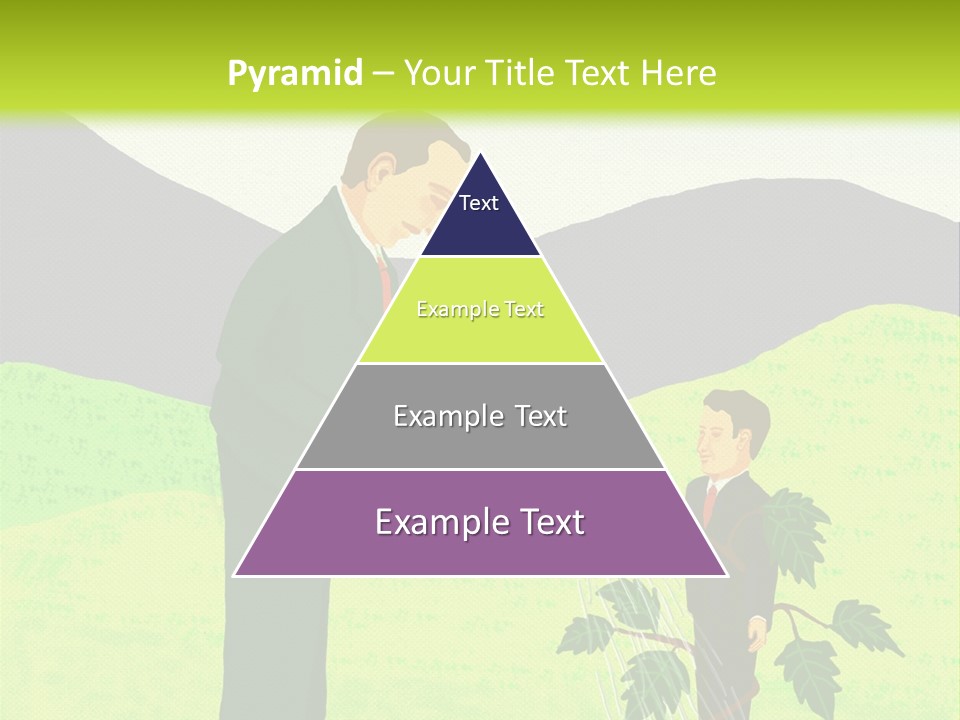 Pyramid – Your Title Text Here

Text

Example Text

Example Text

Example Text